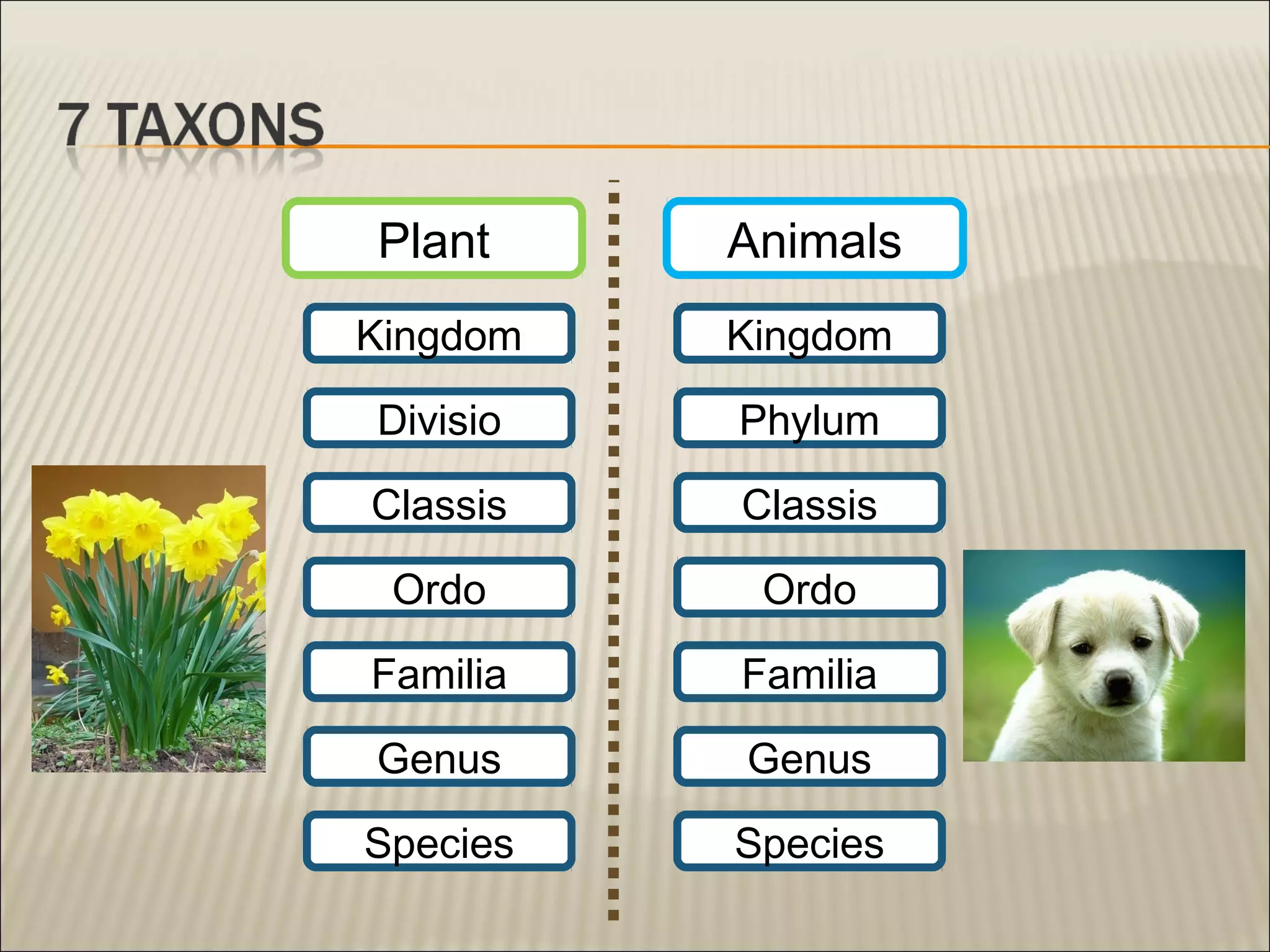 7 TAXONS

Plant

Kingdom

Divisio

Classis

Ordo

Familia

Genus

Species

Animals

Kingdom

Phylum

Classis

Ordo

Familia

Genus

Species